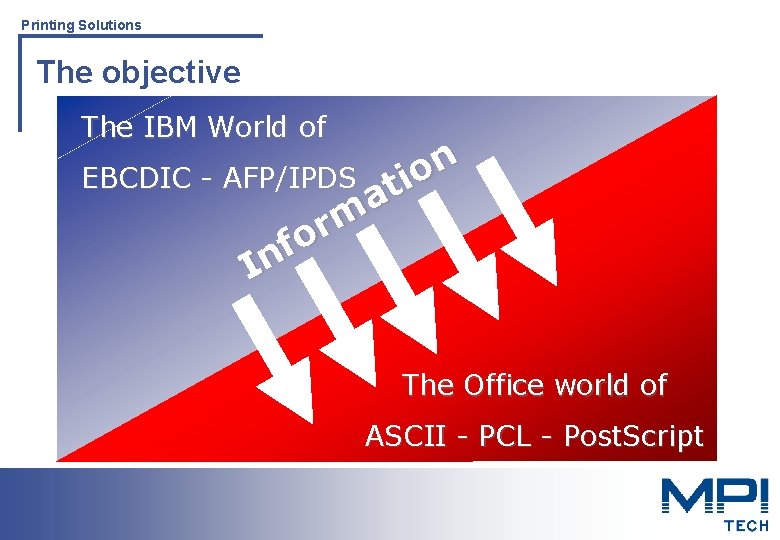 Printing Solutions

The objective

The IBM World of

EBCDIC - AFP/IPDS

Information

The Office world of

ASCII - PCL - PostScript

MPI
TECH